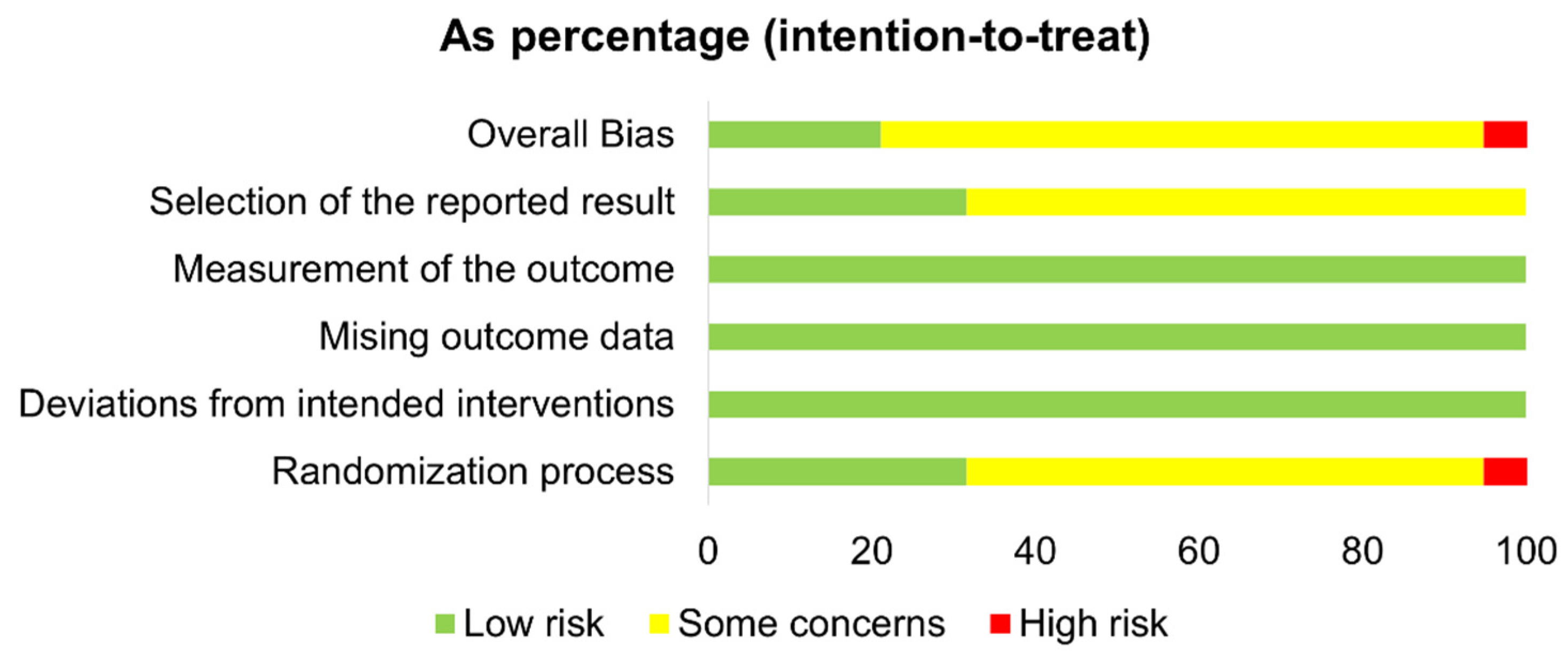 As percentage (intention-to-treat)

Overall Bias
Selection of the reported result
Measurement of the outcome
Mising outcome data
Deviations from intended interventions
Randomization process

0 20 40 60 80 100

Low risk Some concerns High risk